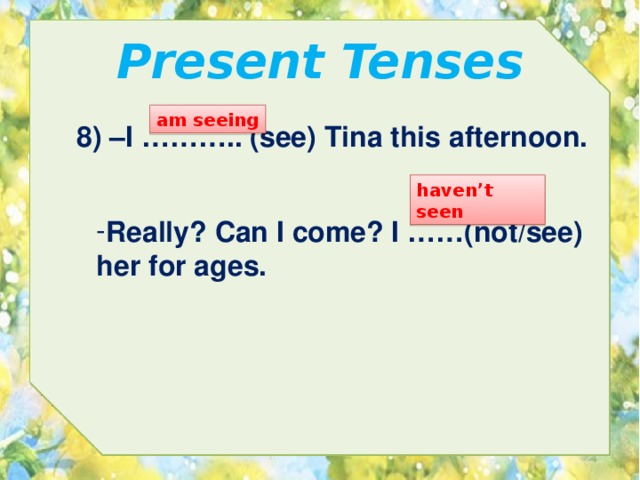 Present Tenses

am seeing

8) –I ……….. (see) Tina this afternoon.

haven't seen

-Really? Can I come? I ……(not/see) her for ages.